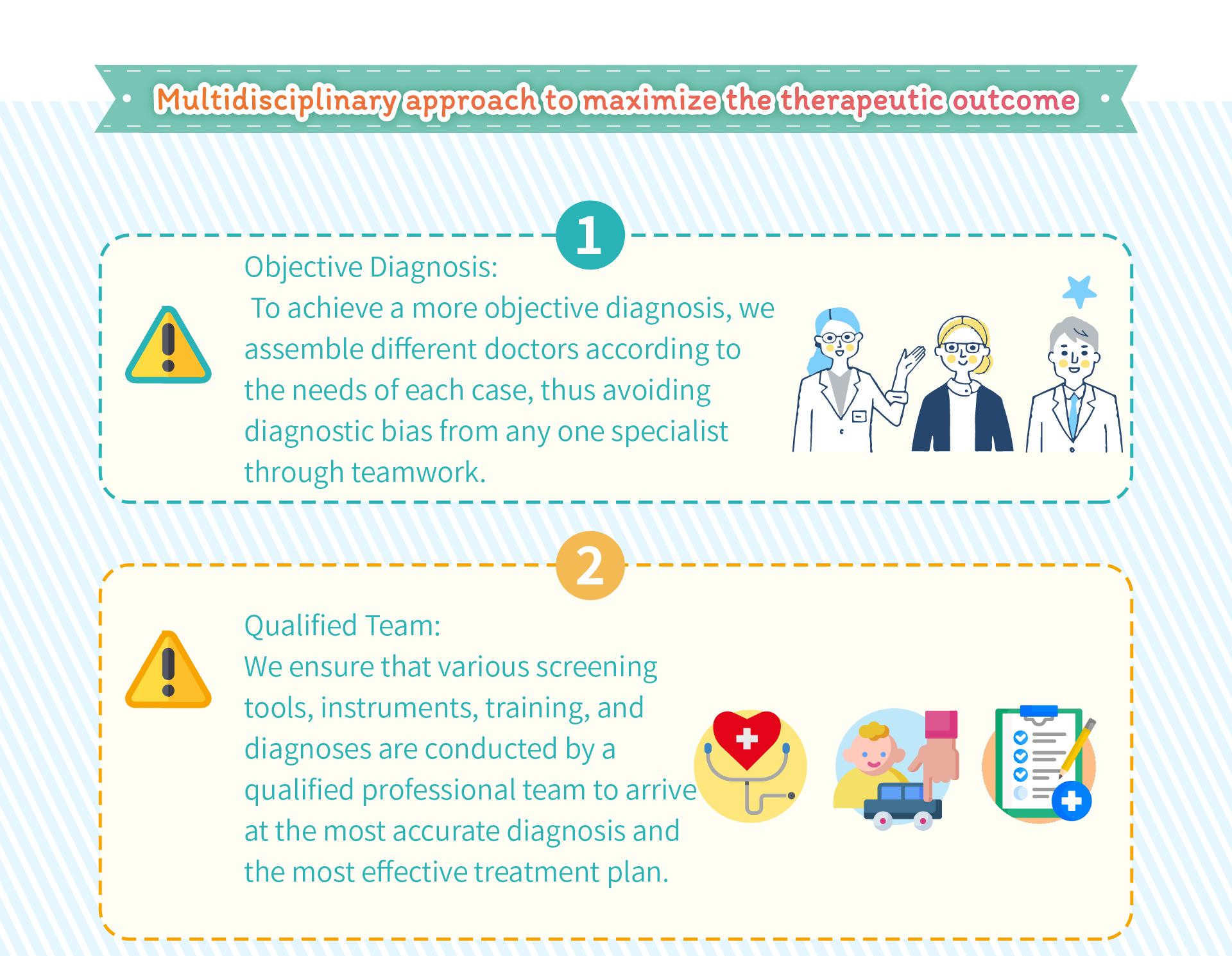 Multidisciplinary approach to maximize the therapeutic outcome

1

Objective Diagnosis:
To achieve a more objective diagnosis, we assemble different doctors according to the needs of each case, thus avoiding diagnostic bias from any one specialist through teamwork.

2

Qualified Team:
We ensure that various screening tools, instruments, training, and diagnoses are conducted by a qualified professional team to arrive at the most accurate diagnosis and the most effective treatment plan.